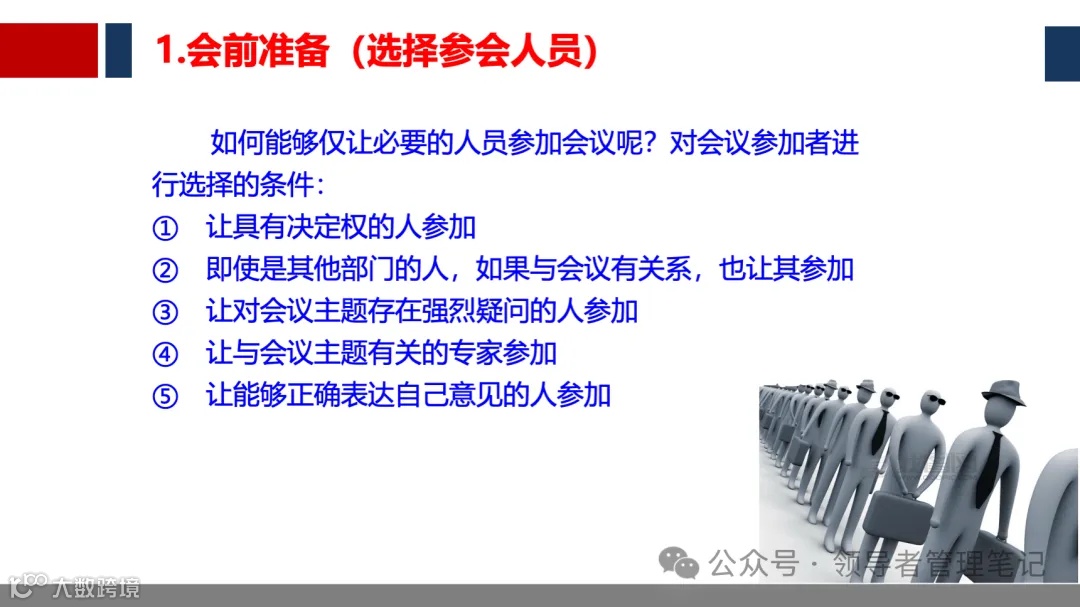 1.会前准备（选择参会人员）

如何能够仅让必要的人员参加会议呢？对会议参加者进行选择的条件：

① 让具有决定权的人参加
② 即使是其他部门的人，如果与会议有关系，也让其参加
③ 让对会议主题存在强烈疑问的人参加
④ 让与会议主题有关的专家参加
⑤ 让能够正确表达自己意见的人参加

公众号 · 领导者管理笔记

大数跨境